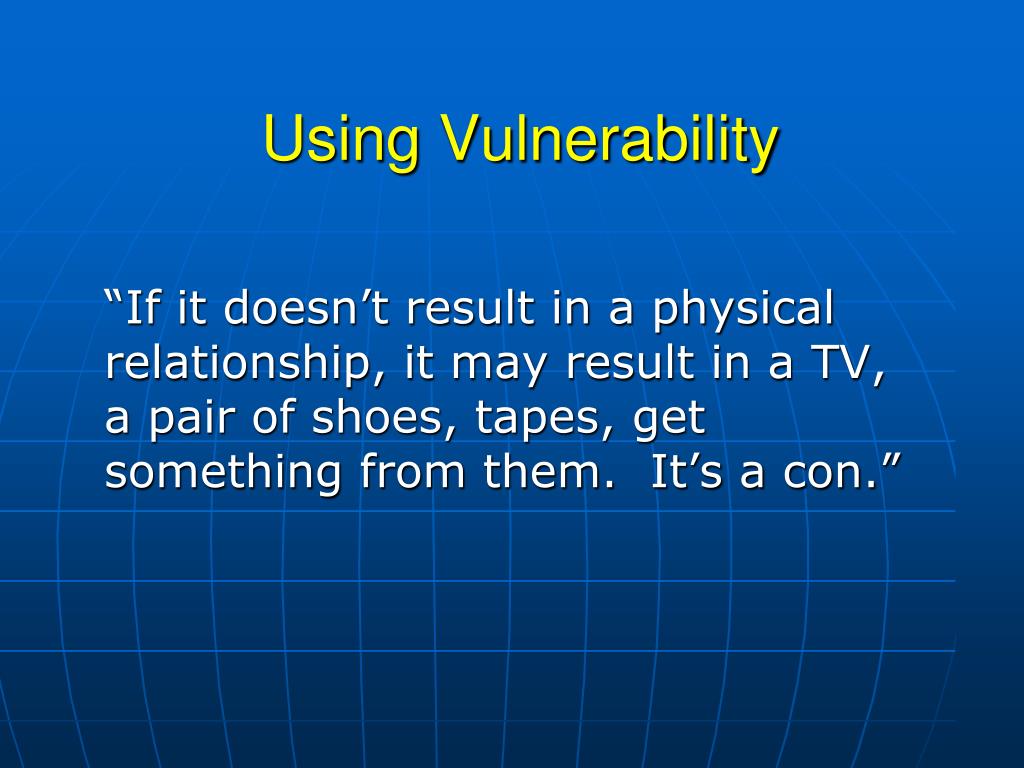 Using Vulnerability

“If it doesn’t result in a physical relationship, it may result in a TV, a pair of shoes, tapes, get something from them.  It’s a con.”